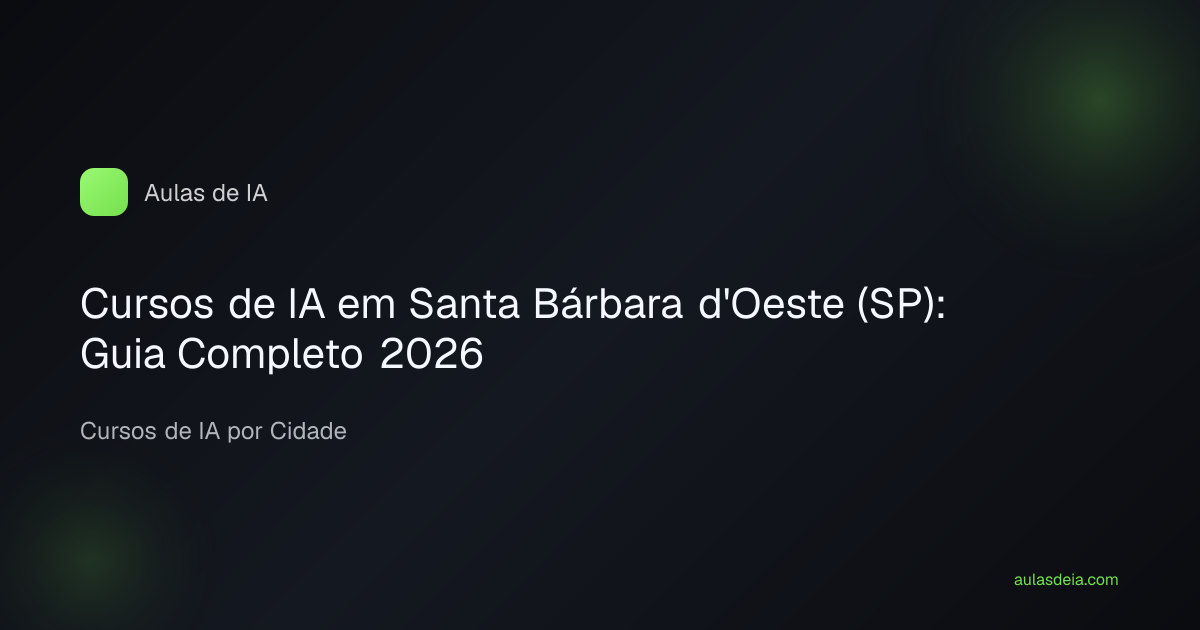 Aulas de IA

Cursos de IA em Santa Bárbara d'Oeste (SP): Guia Completo 2026

Cursos de IA por Cidade

aulasdeia.com